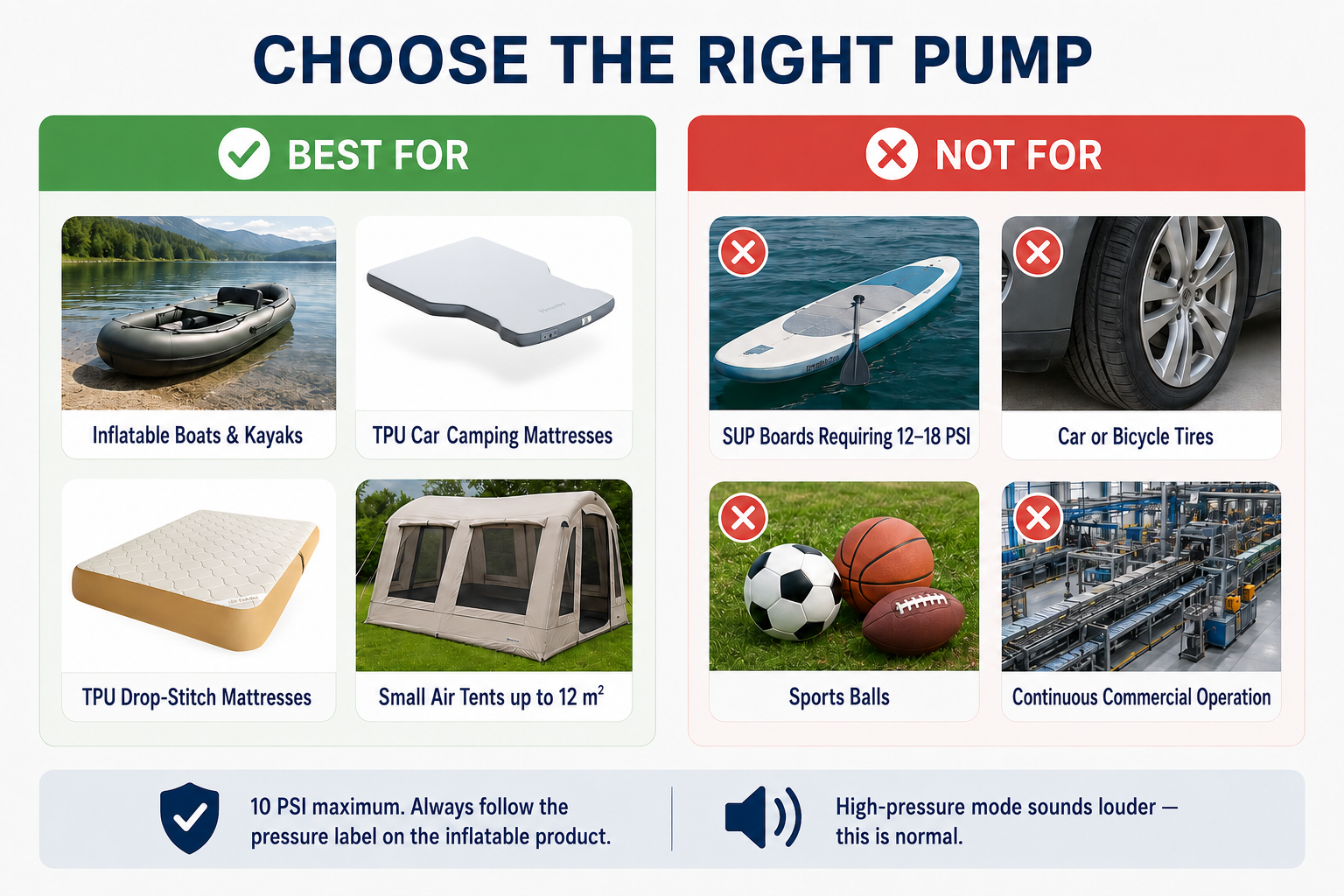 CHOOSE THE RIGHT PUMP

BEST FOR

Inflatable Boats & Kayaks

TPU Car Camping Mattresses

TPU Drop-Stitch Mattresses

Small Air Tents up to 12 $m^2$

NOT FOR

SUP Boards Requiring 12–18 PSI

Car or Bicycle Tires

Sports Balls

Continuous Commercial Operation

10 PSI maximum. Always follow the pressure label on the inflatable product.

High-pressure mode sounds louder — this is normal.